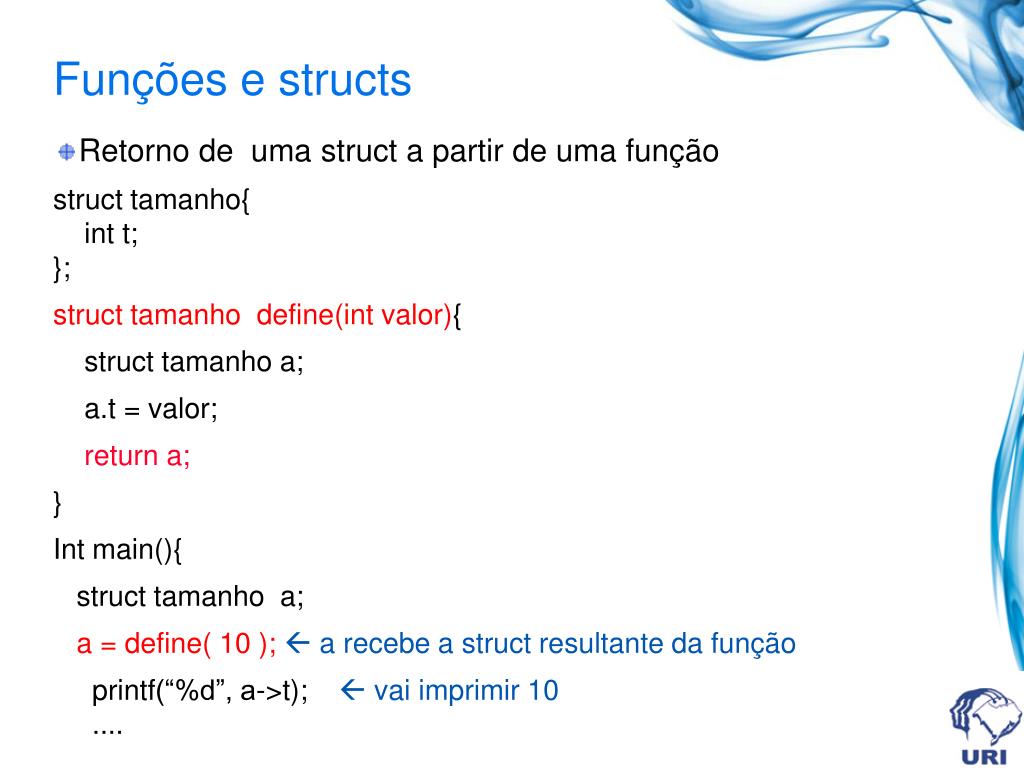 Funções e structs

Retorno de uma struct a partir de uma função

struct tamanho{
int t;
};

struct tamanho define(int valor){
struct tamanho a;
a.t = valor;
return a;
}

Int main(){
struct tamanho a;
a = define( 10 ); ← a recebe a struct resultante da função
printf(“%d”, a->t); ← vai imprimir 10
....

URI